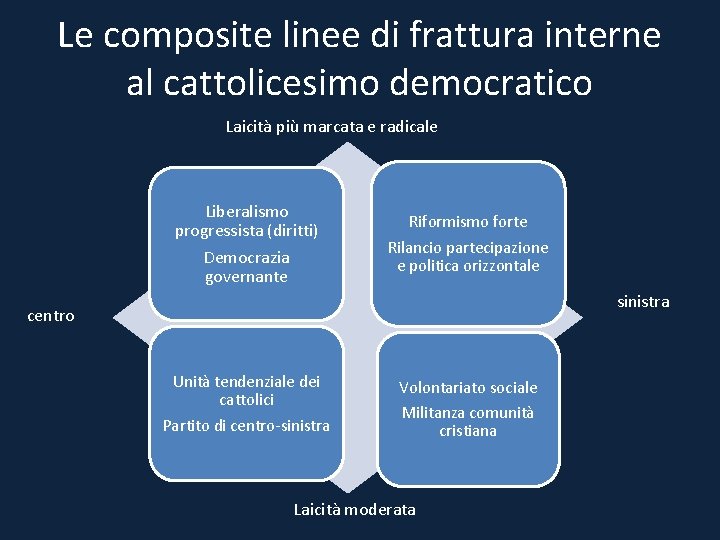 Le composite linee di frattura interne al cattolicesimo democratico

Laicità più marcata e radicale

Liberalismo progressista (diritti)

Democrazia governante

Riformismo forte

Rilancio partecipazione e politica orizzontale

centro

sinistra

Unità tendenziale dei cattolici

Partito di centro-sinistra

Volontariato sociale

Militanza comunità cristiana

Laicità moderata